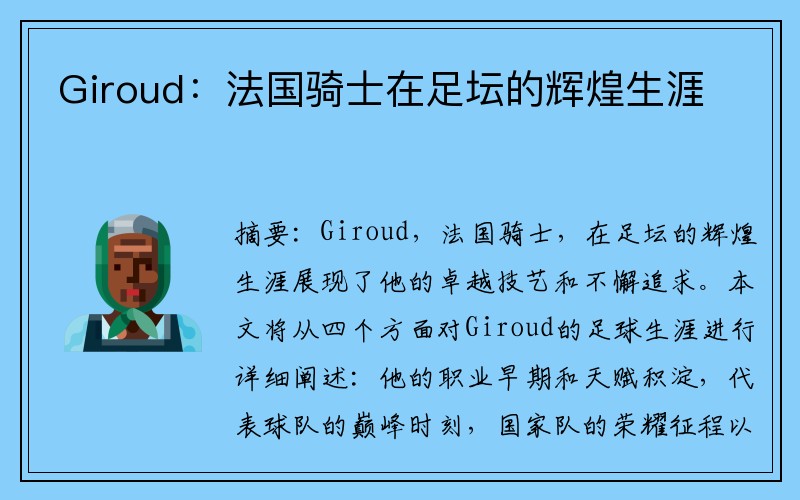 Giroud：法国骑士在足坛的辉煌生涯

摘要：Giroud，法国骑士，在足坛的辉煌生涯展现了他的卓越技艺和不懈追求。本文将从四个方面对Giroud的足球生涯进行详细阐述：他的职业早期和天赋积淀，代表球队的巅峰时刻，国家队的荣耀征程以